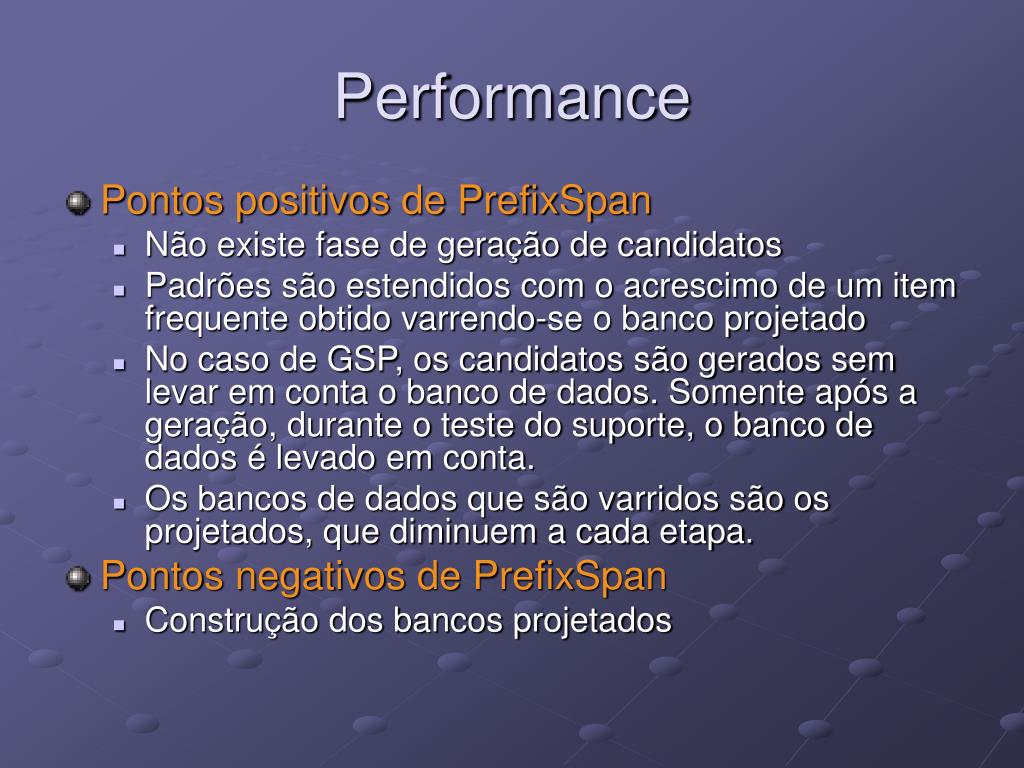 Performance

Pontos positivos de PrefixSpan

Não existe fase de geração de candidatos

Padrões são estendidos com o acrescimo de um item frequente obtido varrendo-se o banco projetado

No caso de GSP, os candidatos são gerados sem levar em conta o banco de dados. Somente após a geração, durante o teste do suporte, o banco de dados é levado em conta.

Os bancos de dados que são varridos são os projetados, que diminuem a cada etapa.

Pontos negativos de PrefixSpan

Construção dos bancos projetados